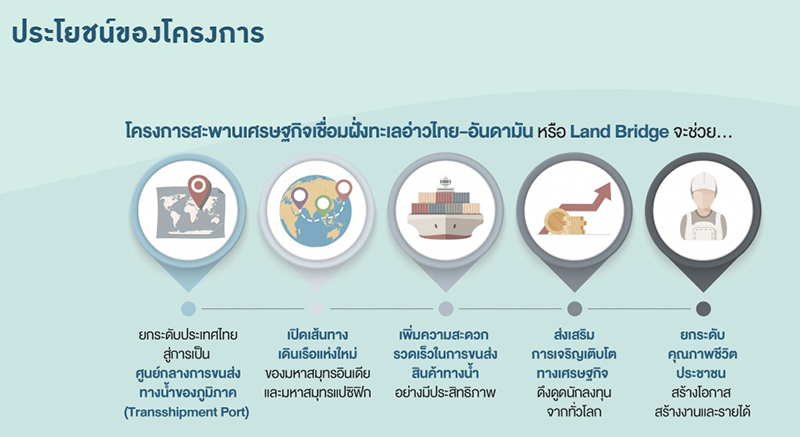 ประโยชน์ของโครงการ

โครงการสะพานเศรษฐกิจเชื่อมฝั่งทะเลอ่าวไทย-อันดามัน หรือ Land Bridge จะช่วย...

ยกระดับประเทศไทย สู่การเป็น ศูนย์กลางการขนส่ง ทางน้ำของภูมิภาค (Transshipment Port)

เปิดเส้นทาง เดินเรือแห่งใหม่ ของมหาสมุทรอินเดีย และมหาสมุทรแปซิฟิก

เพิ่มความสะดวก รวดเร็วในการขนส่ง สินค้าทางน้ำ อย่างมีประสิทธิภาพ

ส่งเสริม การเจริญเติบโต ทางเศรษฐกิจ ดึงดูดนักลงทุน จากทั่วโลก

ยกระดับ คุณภาพชีวิต ประชาชน สร้างโอกาส สร้างงานและรายได้